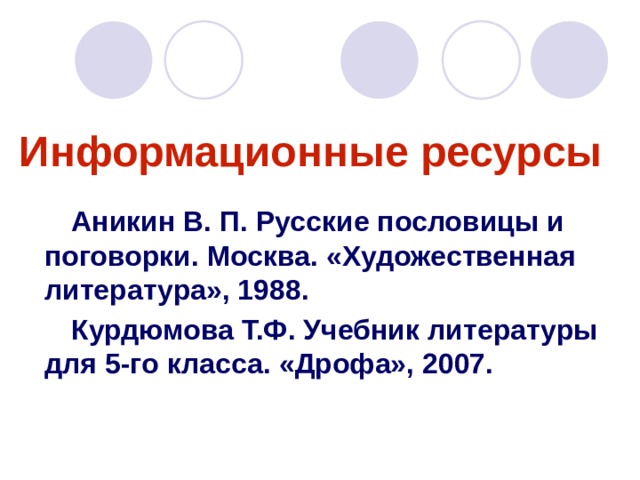 Информационные ресурсы

Аникин В. П. Русские пословицы и поговорки. Москва. «Художественная литература», 1988.

Курдюмова Т.Ф. Учебник литературы для 5-го класса. «Дрофа», 2007.